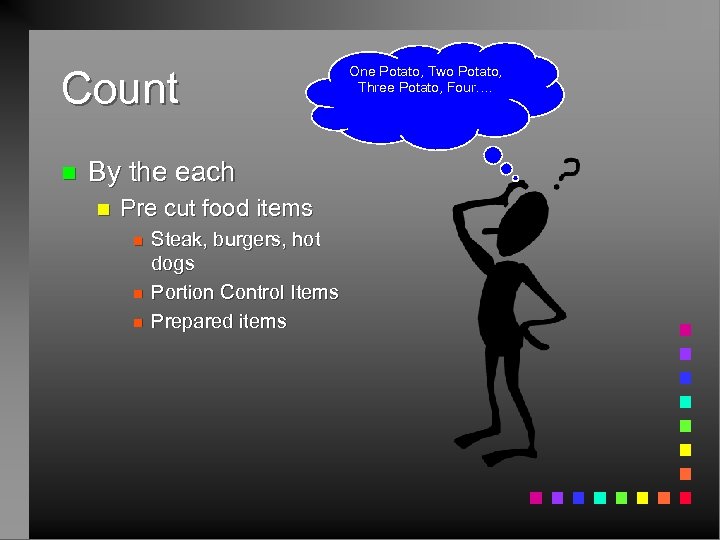 Count

One Potato, Two Potato, Three Potato, Four….

?

- By the each
  - Pre cut food items
    - Steak, burgers, hot dogs
    - Portion Control Items
    - Prepared items